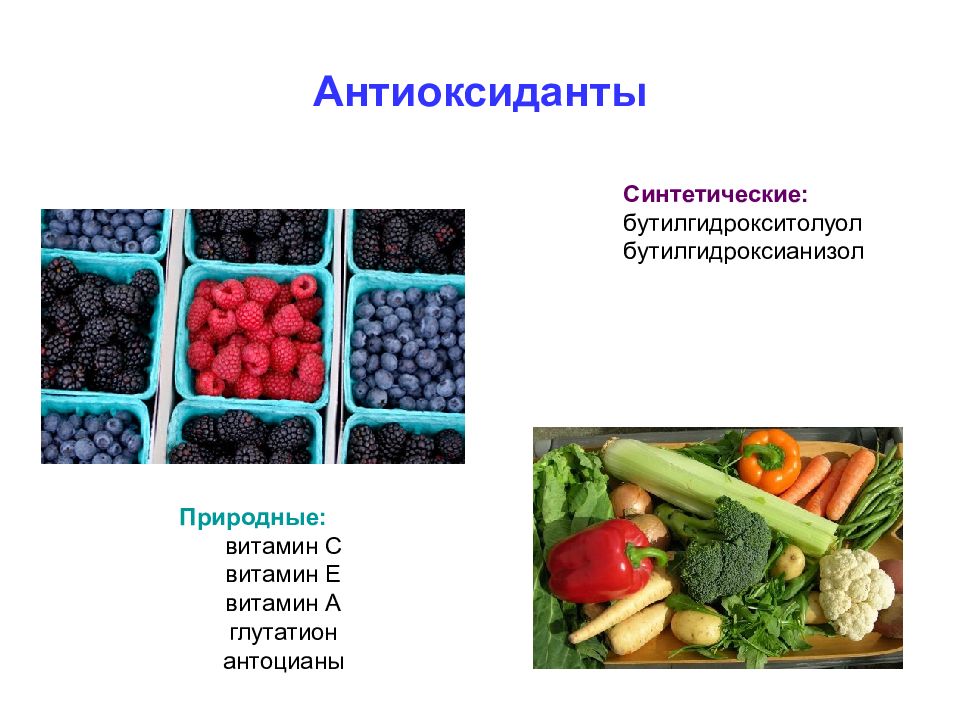 Антиоксиданты

Синтетические:
бутилгидрокситолуол
бутилгидроксианизол

Природные:
витамин С
витамин Е
витамин А
глутатион
антоцианы